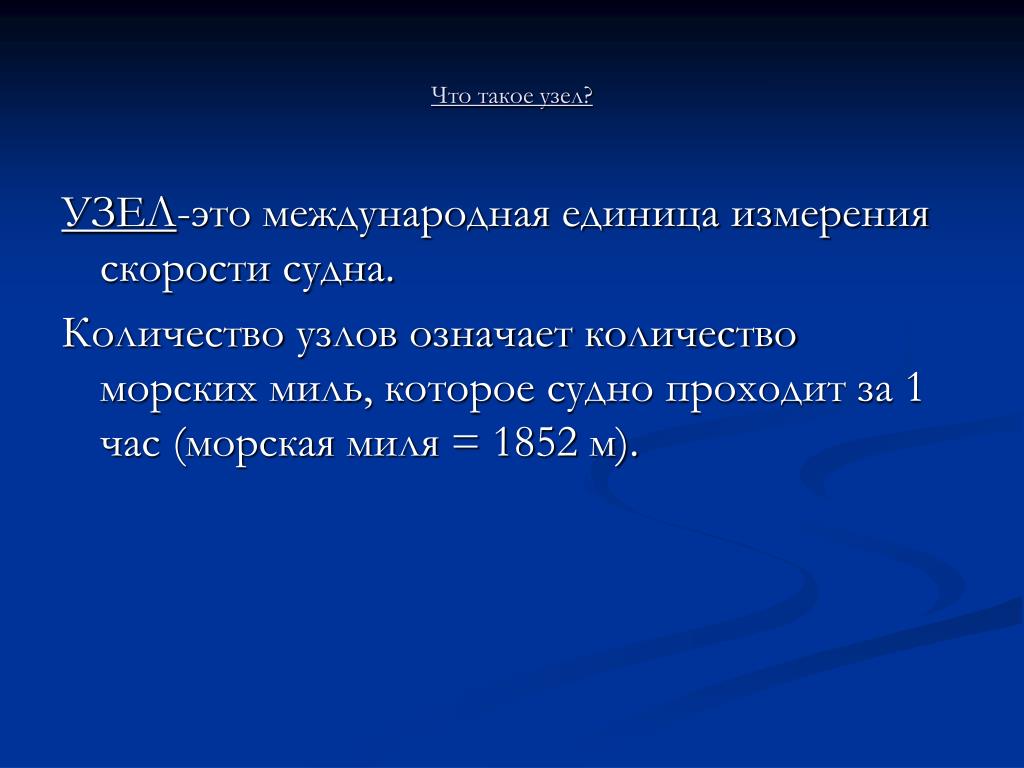 Что такое узел?

УЗЕЛ-это международная единица измерения скорости судна.

Количество узлов означает количество морских миль, которое судно проходит за 1 час (морская миля = 1852 м).